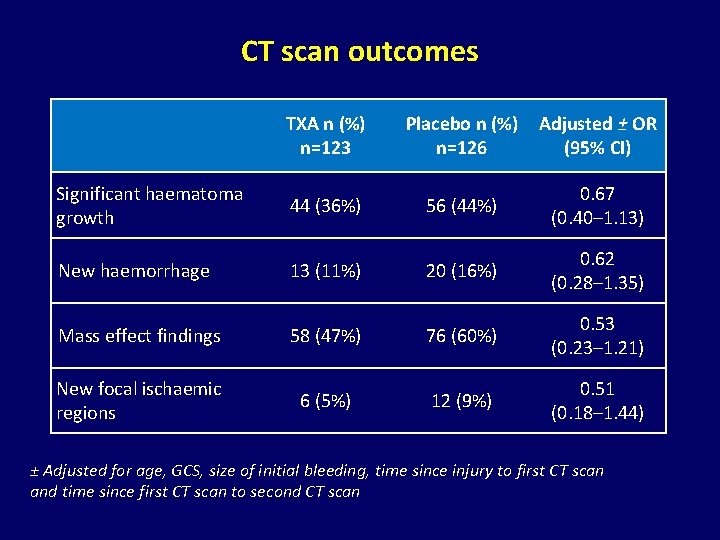 CT scan outcomes

| | TXA n (%) n=123 | Placebo n (%) n=126 | Adjusted ± OR (95% CI) |
|---|---|---|---|
| Significant haematoma growth | 44 (36%) | 56 (44%) | 0.67 (0.40–1.13) |
| New haemorrhage | 13 (11%) | 20 (16%) | 0.62 (0.28–1.35) |
| Mass effect findings | 58 (47%) | 76 (60%) | 0.53 (0.23–1.21) |
| New focal ischaemic regions | 6 (5%) | 12 (9%) | 0.51 (0.18–1.44) |

± Adjusted for age, GCS, size of initial bleeding, time since injury to first CT scan and time since first CT scan to second CT scan